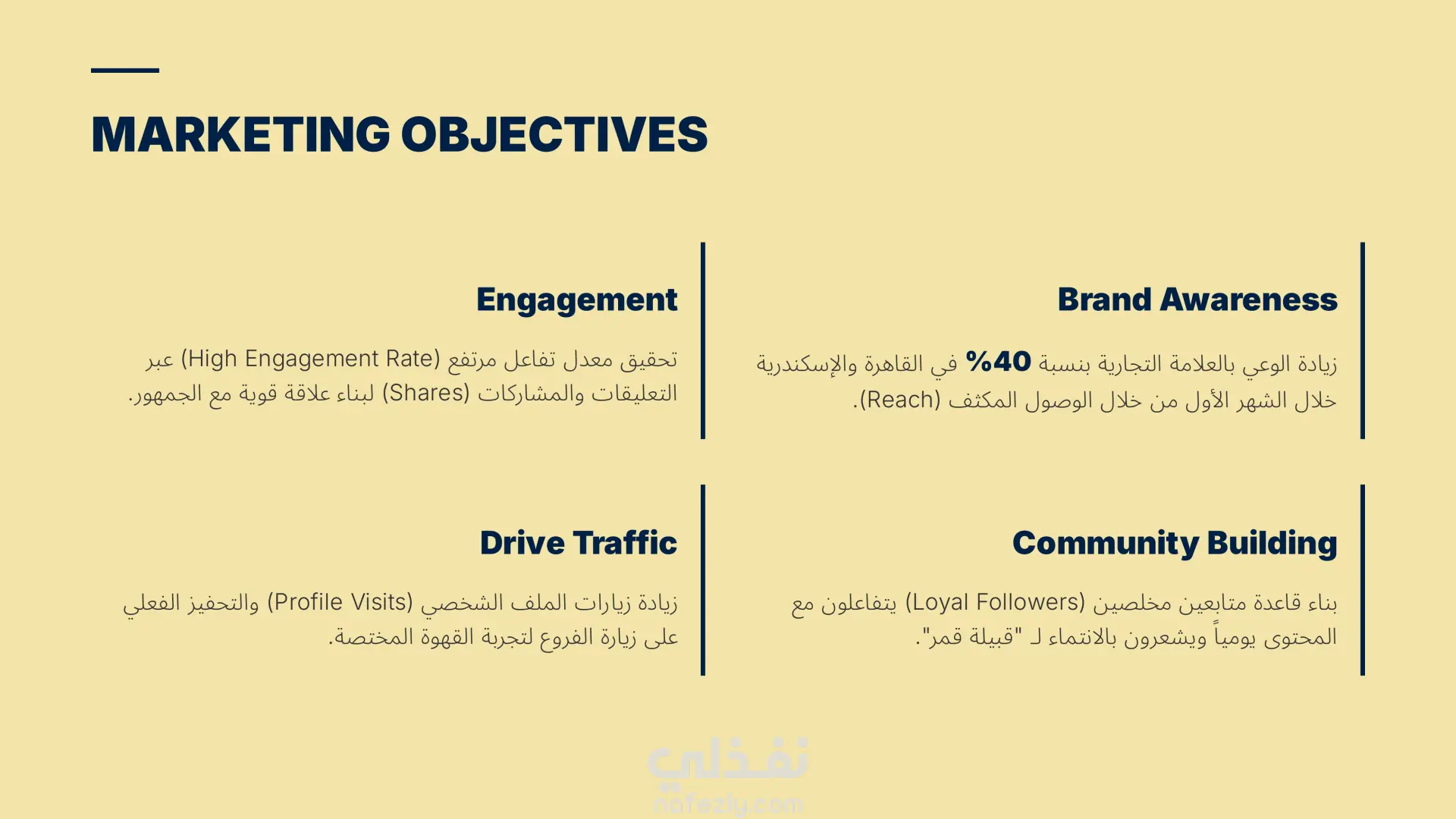 MARKETING OBJECTIVES

Brand Awareness

زيادة الوعي بالعلامة التجارية بنسبة 40% في القاهرة والإسكندرية خلال الشهر الأول من خلال الوصول المكثف (Reach).

Engagement

تحقيق معدل تفاعل مرتفع (High Engagement Rate) عبر التعليقات والمشاركات (Shares) لبناء علاقة قوية مع الجمهور.

Community Building

بناء قاعدة متابعين مخلصين (Loyal Followers) يتفاعلون مع المحتوى يومياً ويشعرون بالانتماء لـ "قبيلة قمر".

Drive Traffic

زيادة زيارات الملف الشخصي (Profile Visits) والتحفيز الفعلي على زيارة الفروع لتجربة القهوة المختصة.

نفذلي
nafezly.com